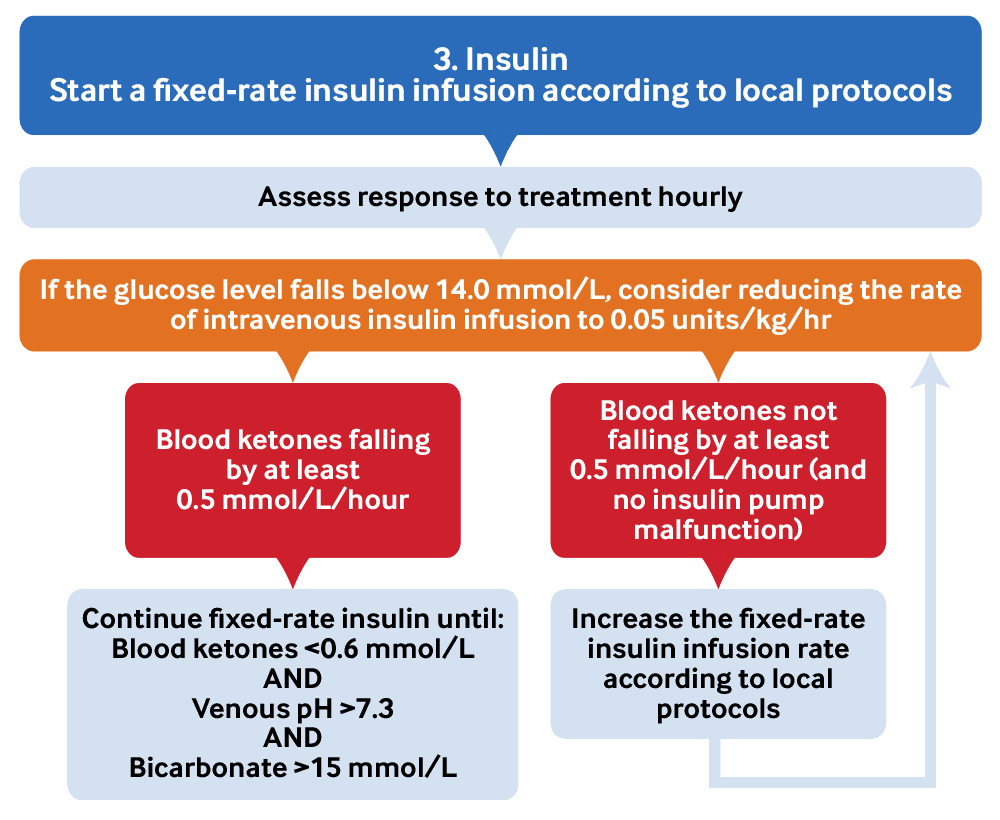 3. Insulin
Start a fixed-rate insulin infusion according to local protocols

Assess response to treatment hourly

If the glucose level falls below 14.0 mmol/L, consider reducing the rate of intravenous insulin infusion to 0.05 units/kg/hr

Blood ketones falling by at least 0.5 mmol/L/hour

Continue fixed-rate insulin until:
Blood ketones <0.6 mmol/L
AND
Venous pH >7.3
AND
Bicarbonate >15 mmol/L

Blood ketones not falling by at least 0.5 mmol/L/hour (and no insulin pump malfunction)

Increase the fixed-rate insulin infusion rate according to local protocols